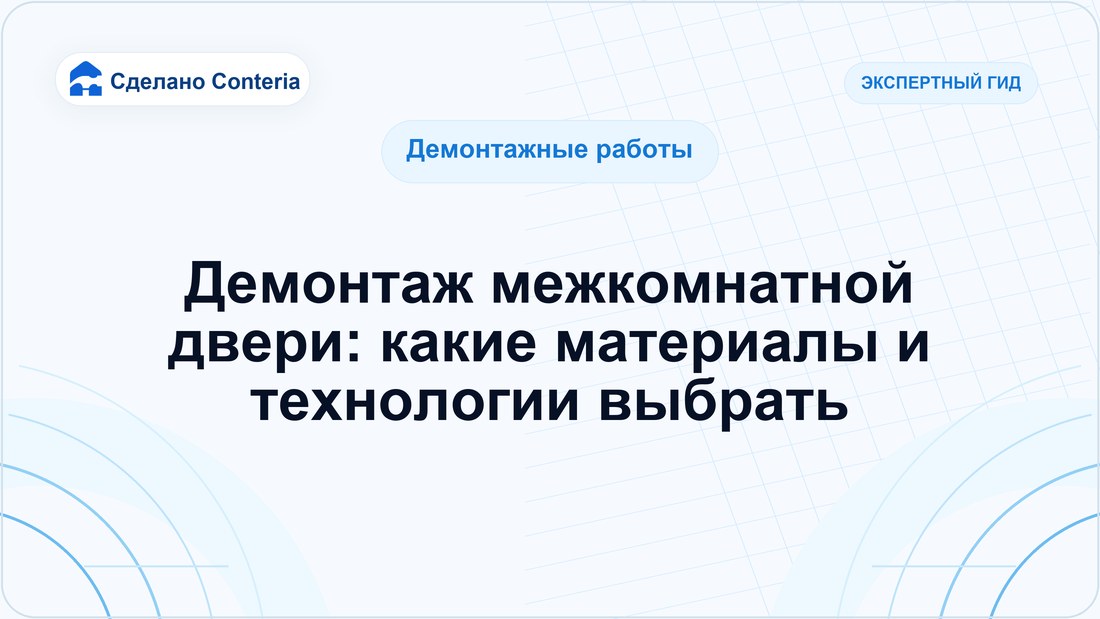 Сделано Conteria

ЭКСПЕРТНЫЙ ГИД

Демонтажные работы

Демонтаж межкомнатной двери: какие материалы и технологии выбрать